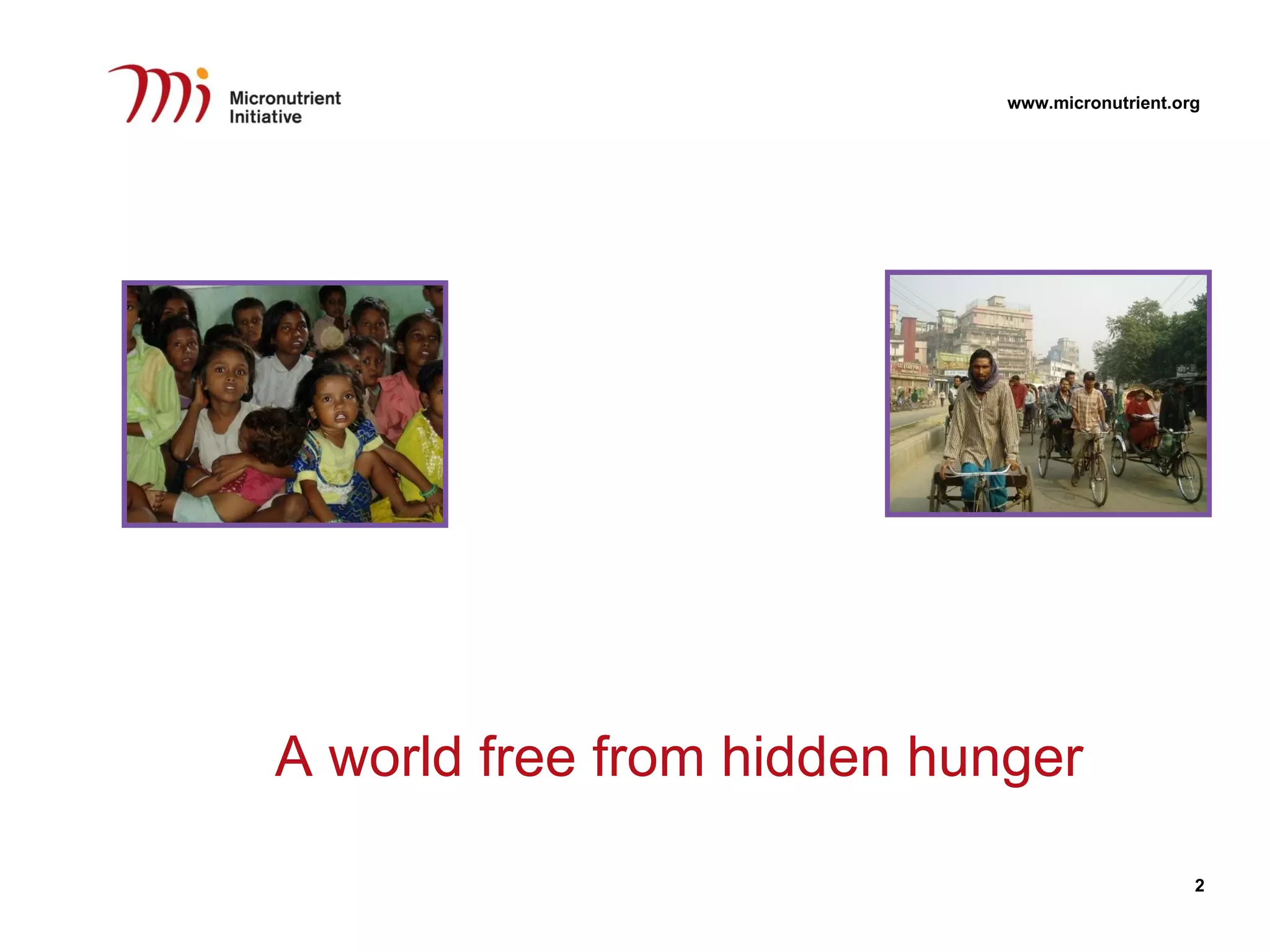 mi Micronutrient Initiative

www.micronutrient.org

A world free from hidden hunger

2